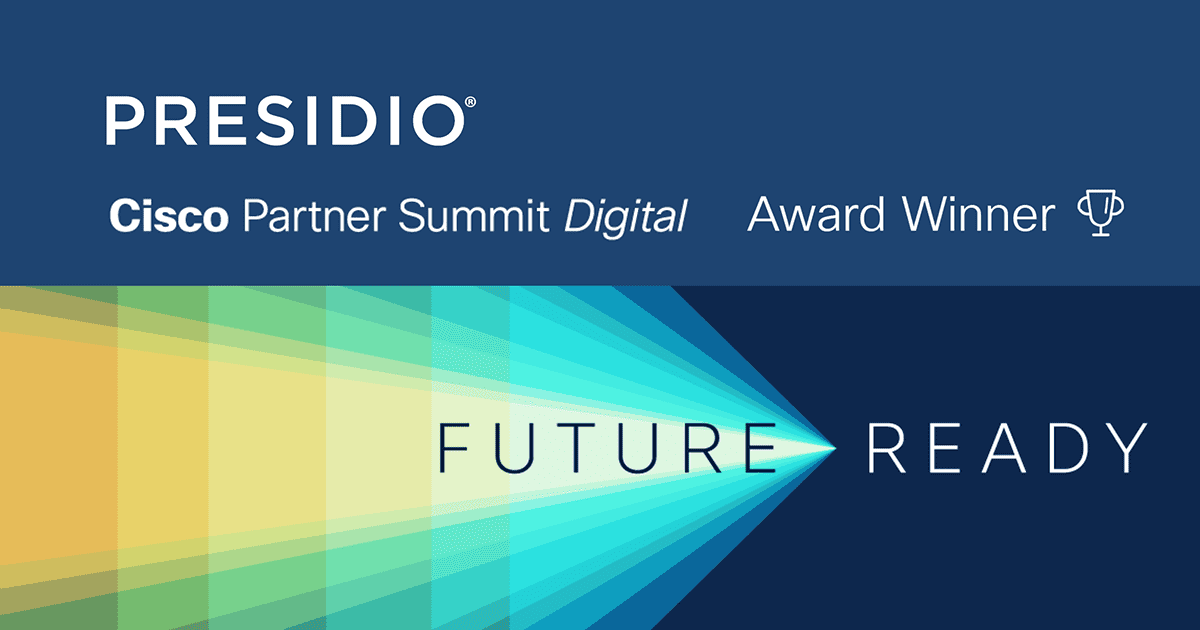 PRESIDIO®

Cisco Partner Summit Digital Award Winner

FUTURE READY